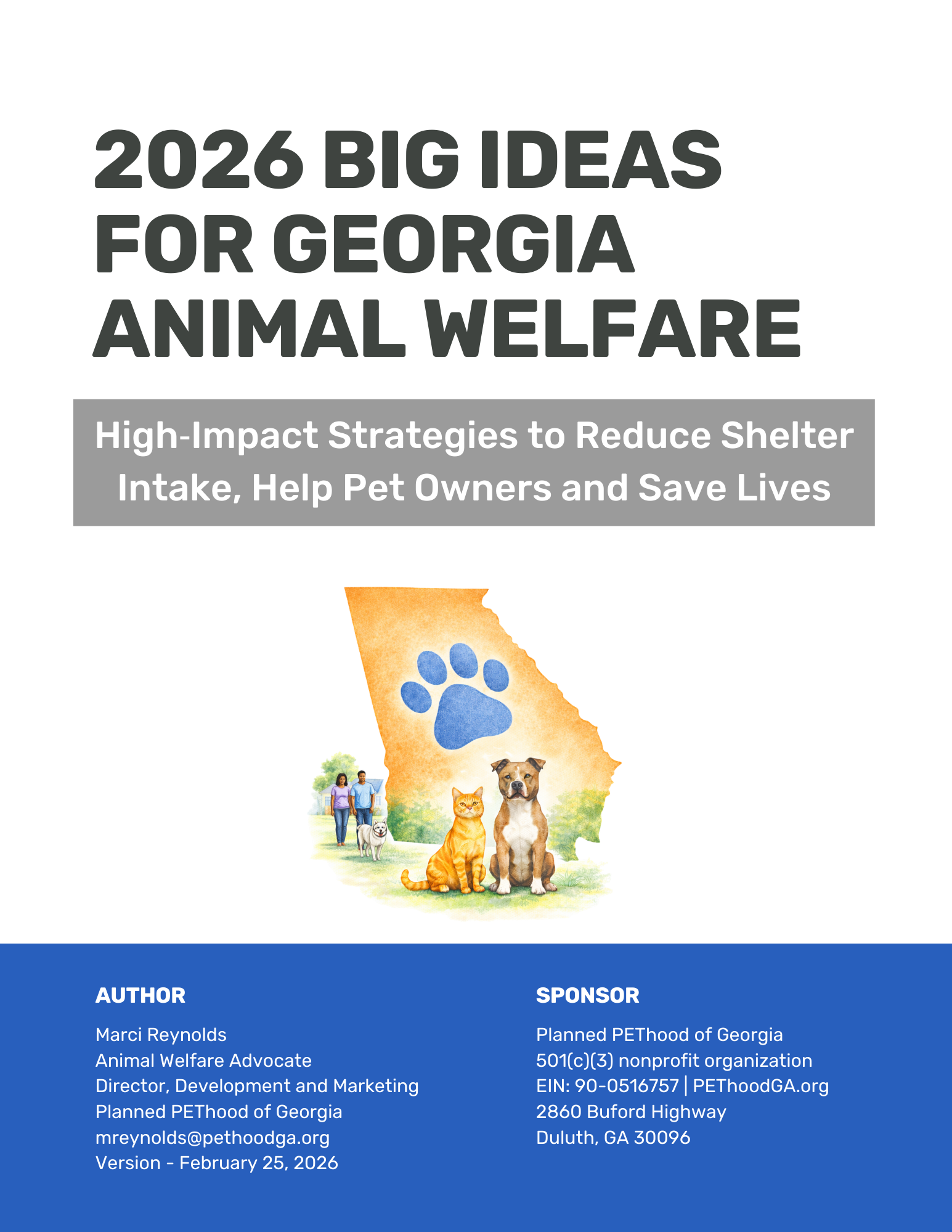 2026 BIG IDEAS FOR GEORGIA ANIMAL WELFARE

High-Impact Strategies to Reduce Shelter Intake, Help Pet Owners and Save Lives

AUTHOR

Marci Reynolds
Animal Welfare Advocate
Director, Development and Marketing
Planned PEThood of Georgia
mreynolds@pethoodga.org
Version - February 25, 2026

SPONSOR

Planned PEThood of Georgia
501(c)(3) nonprofit organization
EIN: 90-0516757 | PEThoodGA.org
2860 Buford Highway
Duluth, GA 30096